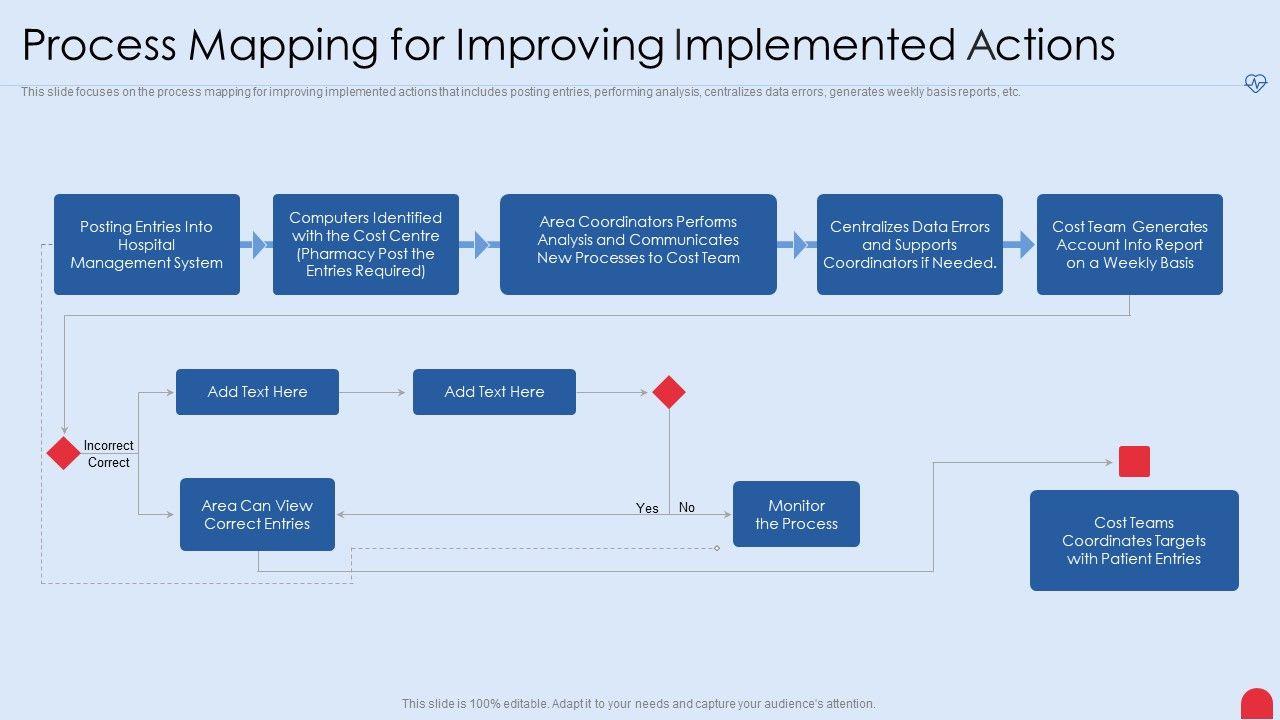 Process Mapping for Improving Implemented Actions

This slide focuses on the process mapping for improving implemented actions that includes posting entries, performing analysis, centralizes data errors, generates weekly basis reports, etc.

Posting Entries Into Hospital Management System

Computers Identified with the Cost Centre (Pharmacy Post the Entries Required)

Area Coordinators Performs Analysis and Communicates New Processes to Cost Team

Centralizes Data Errors and Supports Coordinators if Needed.

Cost Team Generates Account Info Report on a Weekly Basis

Add Text Here

Add Text Here

Incorrect

Correct

Area Can View Correct Entries

Yes

No

Monitor the Process

Cost Teams Coordinates Targets with Patient Entries

This slide is 100% editable. Adapt it to your needs and capture your audience's attention.